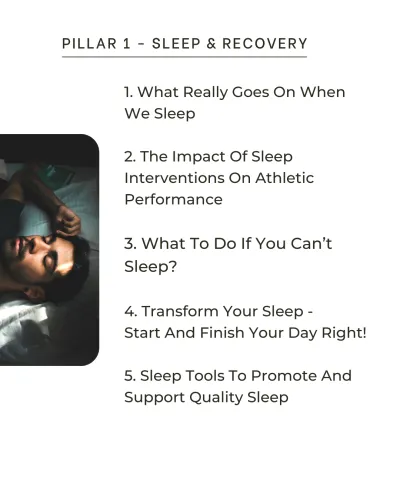 PILLAR 1 – SLEEP & RECOVERY

1. What Really Goes On When We Sleep

2. The Impact Of Sleep Interventions On Athletic Performance

3. What To Do If You Can't Sleep?

4. Transform Your Sleep - Start And Finish Your Day Right!

5. Sleep Tools To Promote And Support Quality Sleep